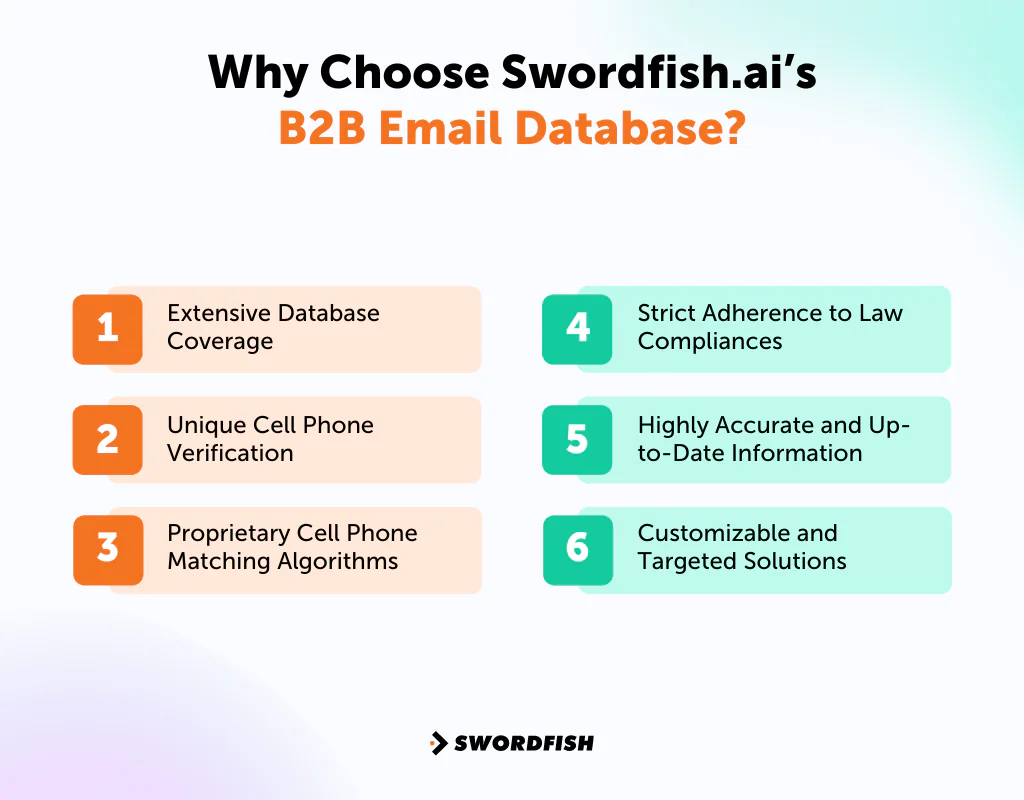 Why Choose Swordfish.ai's
B2B Email Database?

1 Extensive Database Coverage

2 Unique Cell Phone Verification

3 Proprietary Cell Phone Matching Algorithms

4 Strict Adherence to Law Compliances

5 Highly Accurate and Up-to-Date Information

6 Customizable and Targeted Solutions

SWORDFISH